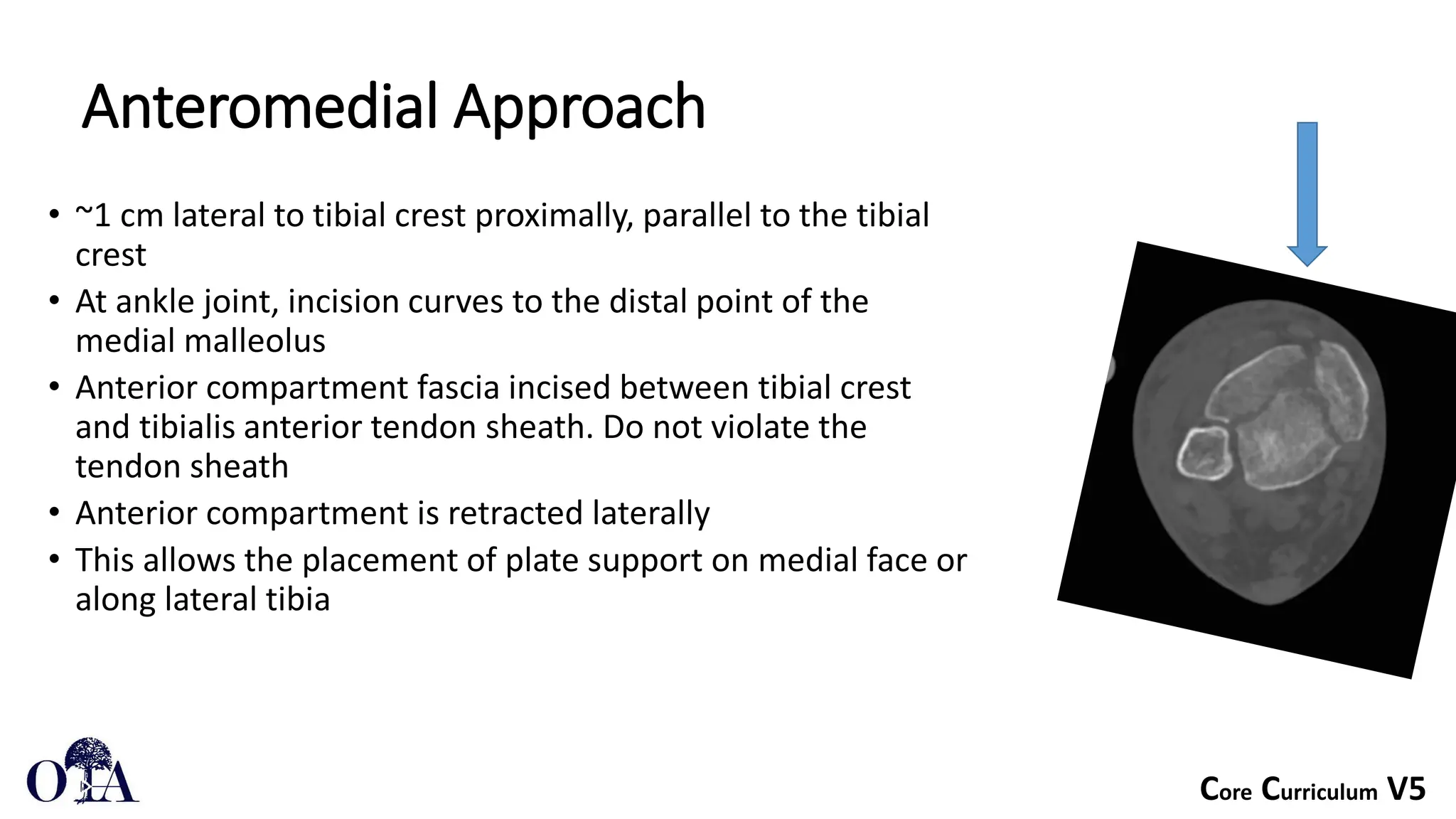 Anteromedial Approach

• ~1 cm lateral to tibial crest proximally, parallel to the tibial crest
• At ankle joint, incision curves to the distal point of the medial malleolus
• Anterior compartment fascia incised between tibial crest and tibialis anterior tendon sheath. Do not violate the tendon sheath
• Anterior compartment is retracted laterally
• This allows the placement of plate support on medial face or along lateral tibia

OTA

Core Curriculum V5